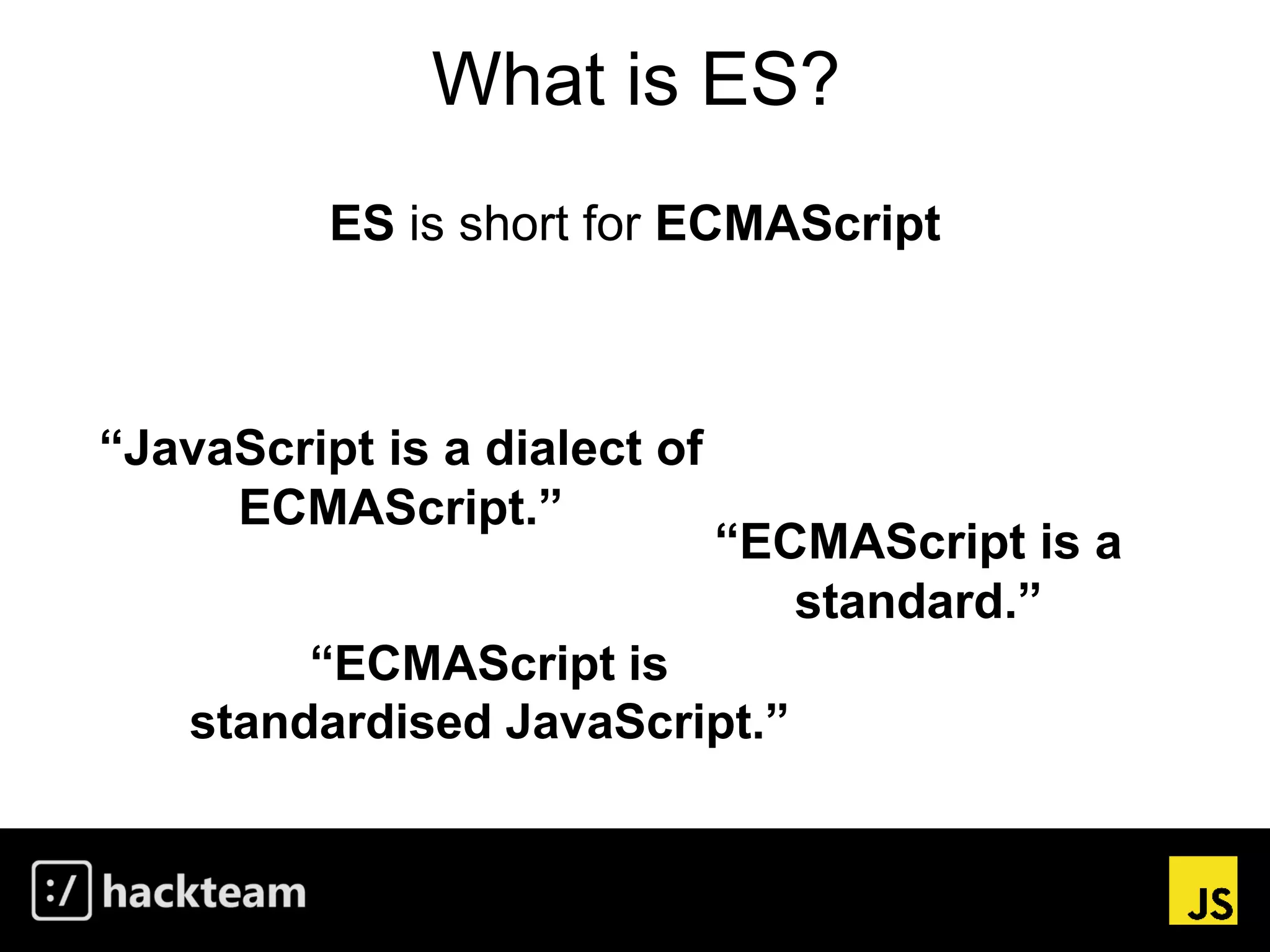 What is ES?

ES is short for ECMAScript

“JavaScript is a dialect of ECMAScript.”

“ECMAScript is a standard.”

“ECMAScript is standardised JavaScript.”

:/ hackteam

JS